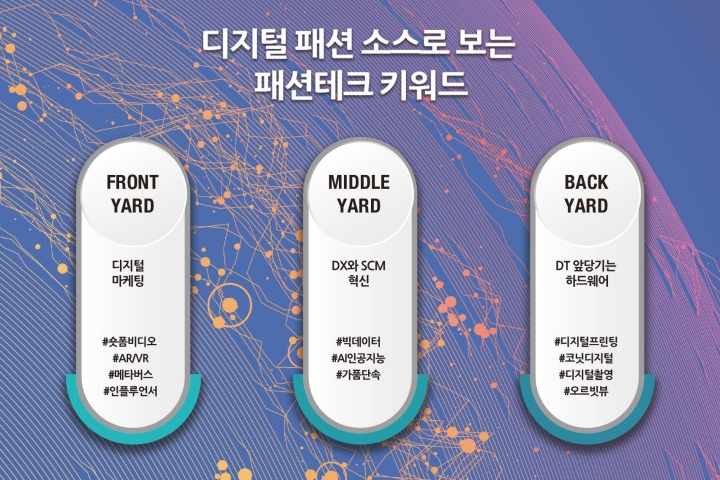 디지털 패션 소스로 보는
패션테크 키워드

FRONT YARD

디지털 마케팅

#숏폼비디오
#AR/VR
#메타버스
#인플루언서

MIDDLE YARD

DX와 SCM 혁신

#빅데이터
#AI인공지능
#가품단속

BACK YARD

DT 앞당기는 하드웨어

#디지털프린팅
#코닛디지털
#디지털촬영
#오르빗뷰